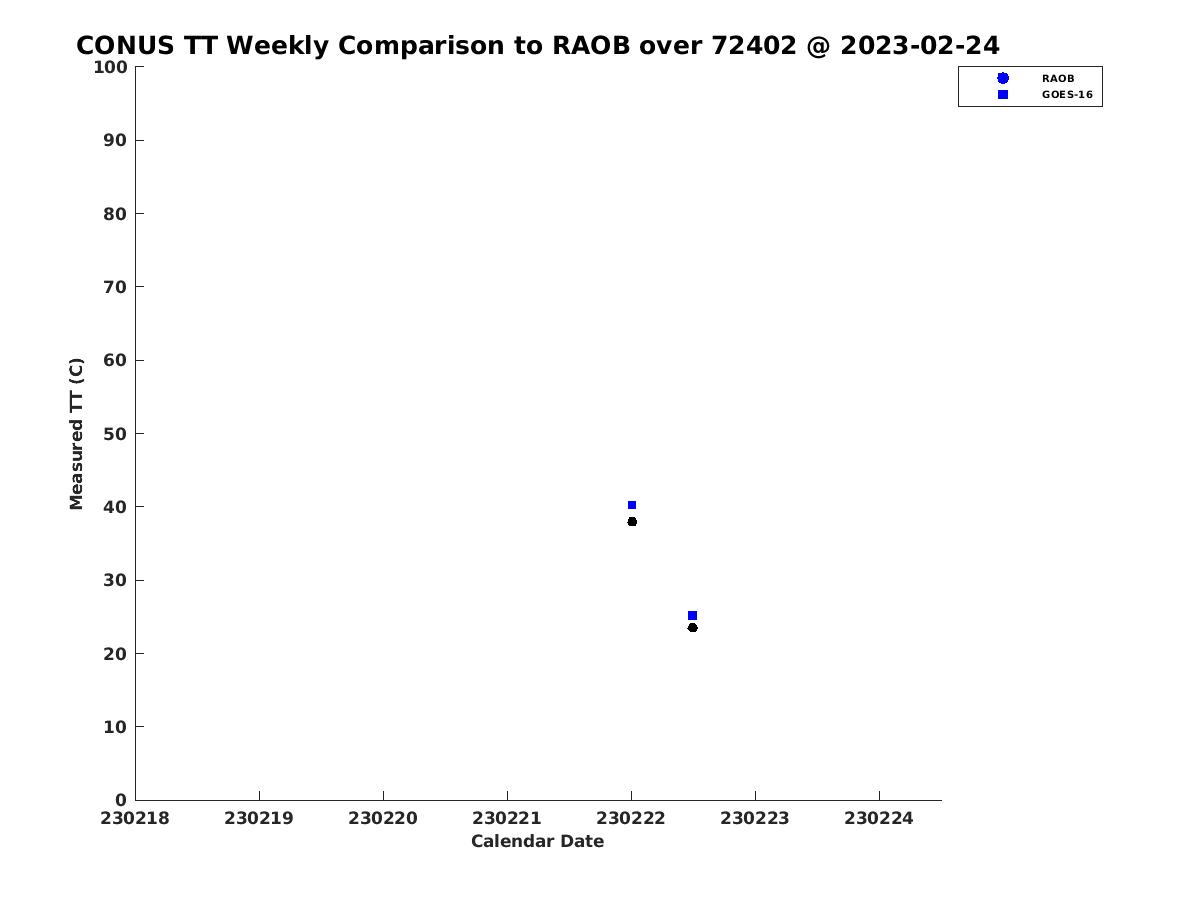 CONUS TT Weekly Comparison to RAOB over 72402 @ 2023-02-24

RAOB
GOES-16

Measured TT (C)

100
90
80
70
60
50
40
30
20
10
0

230218 230219 230220 230221 230222 230223 230224

Calendar Date